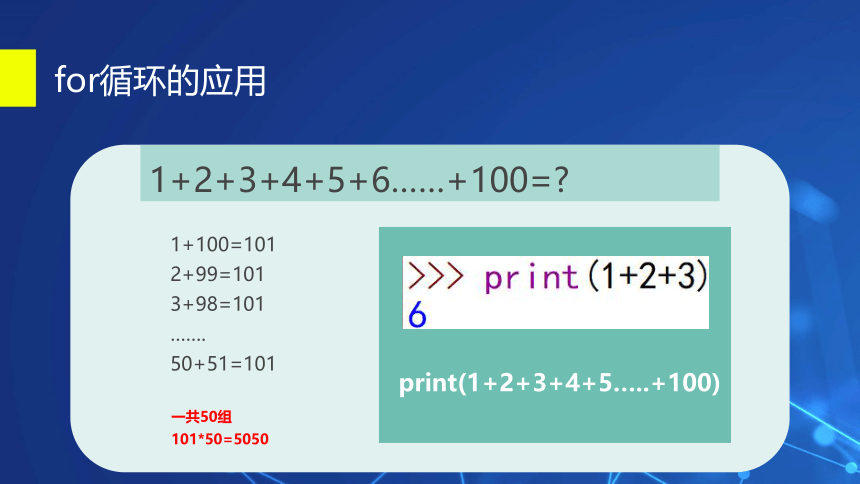 for循环的应用

1+2+3+4+5+6……+100=?

1+100=101
2+99=101
3+98=101
…….
50+51=101

一共50组
101*50=5050

>>> print(1+2+3)
6

print(1+2+3+4+5…..+100)